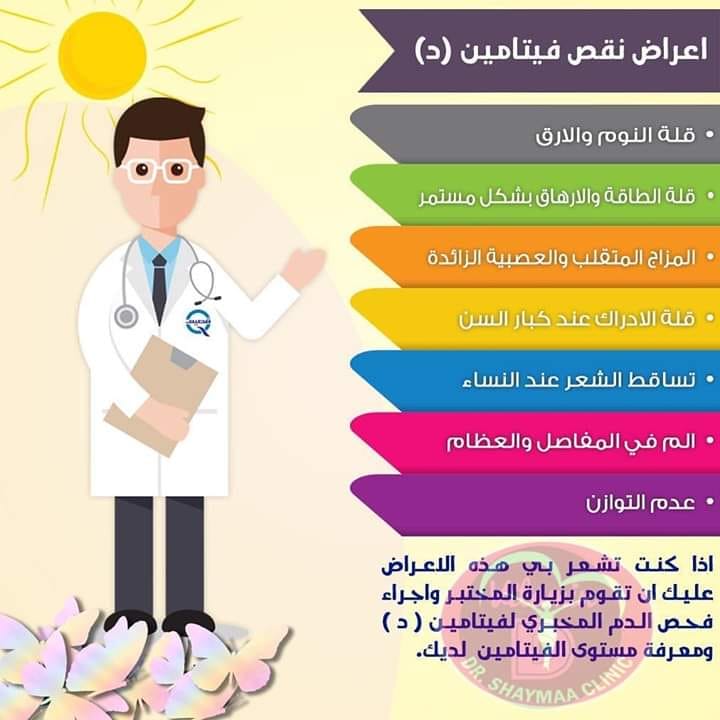 اعراض نقص فيتامين (د)

• قلة النوم والارق
• قلة الطاقة والارهاق بشكل مستمر
• المزاج المتقلب والعصبية الزائدة
• قلة الادراك عند كبار السن
• تساقط الشعر عند النساء
• الم في المفاصل والعظام
• عدم التوازن

اذا كنت تشعر بي هذه الاعراض عليك ان تقوم بزيارة المختبر واجراء فحص الدم المخبري لفيتامين ( د ) ومعرفة مستوى الفيتامين لديك.

DR. SHAYMAA CLINIC